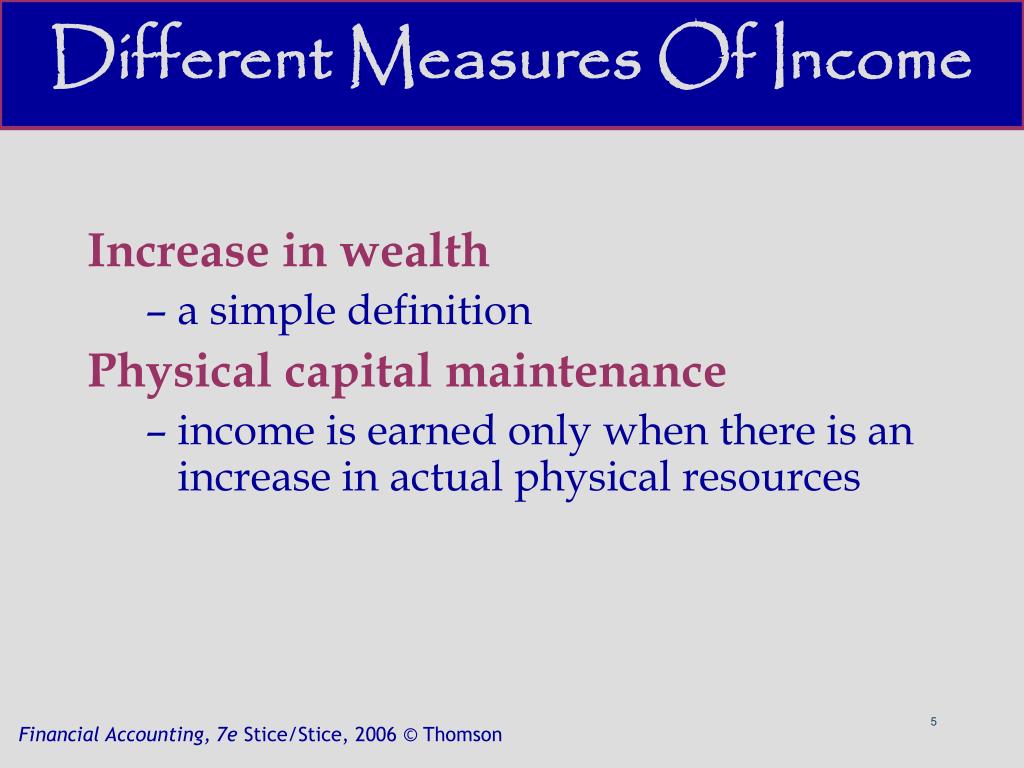 Different Measures Of Income

Increase in wealth

– a simple definition

Physical capital maintenance

– income is earned only when there is an increase in actual physical resources

Financial Accounting, 7e Stice/Stice, 2006 © Thomson

5